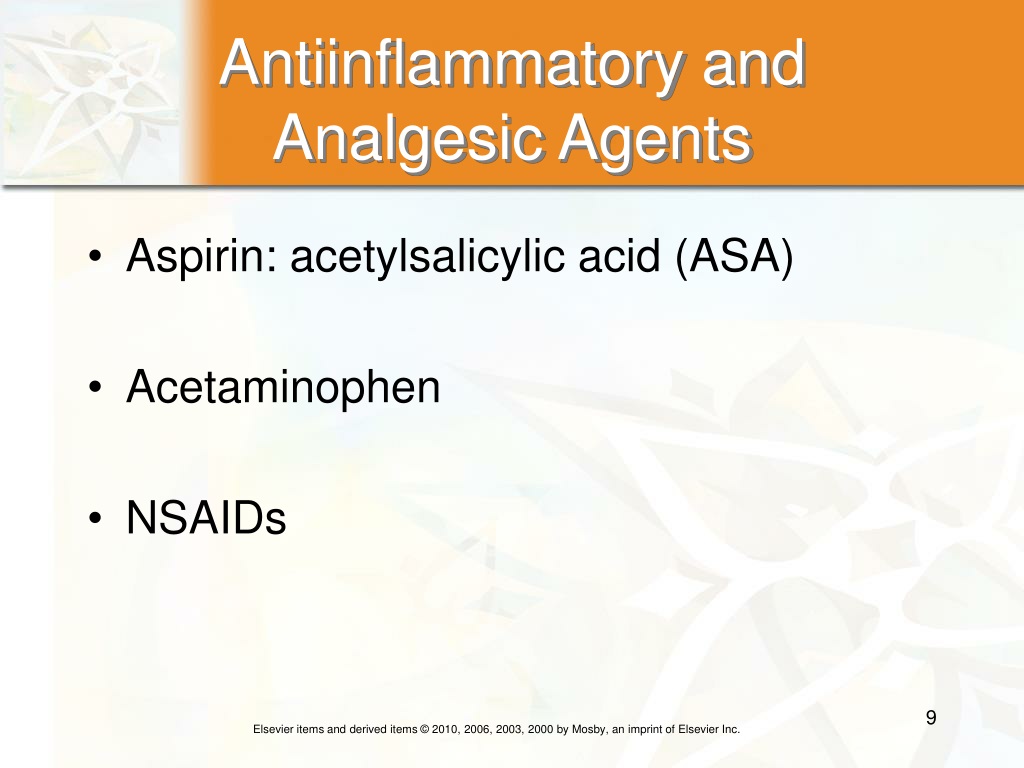 Antiinflammatory and Analgesic Agents

• Aspirin: acetylsalicylic acid (ASA)

• Acetaminophen

• NSAIDs

Elsevier items and derived items © 2010, 2006, 2003, 2000 by Mosby, an imprint of Elsevier Inc.

9